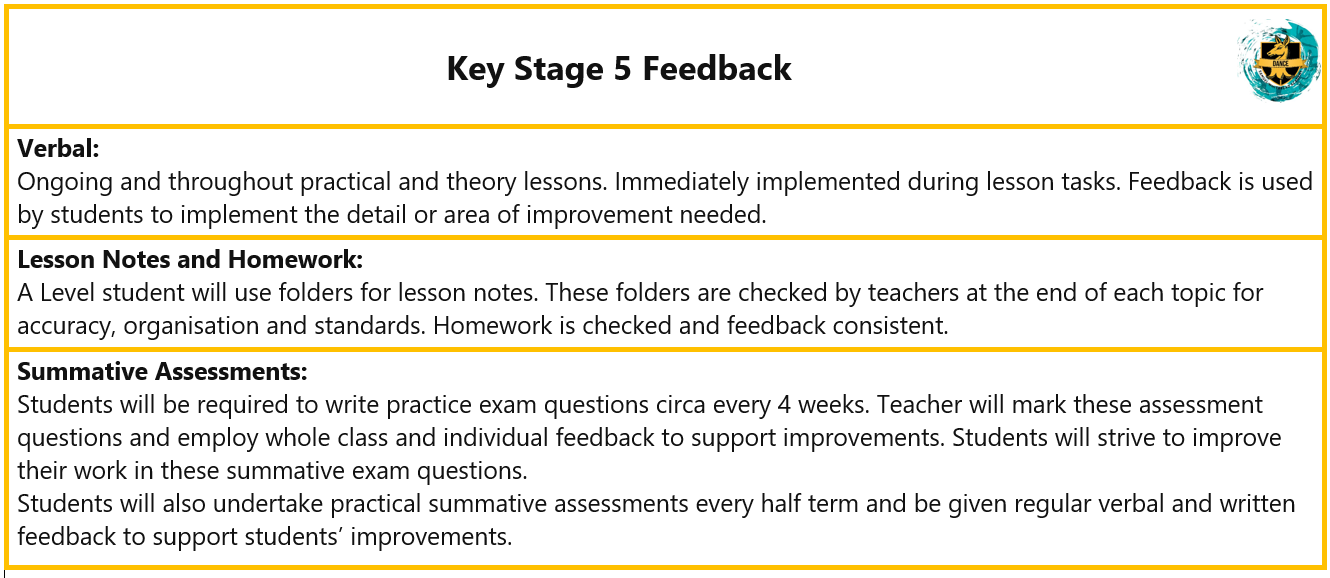 Key Stage 5 Feedback

DANCE

Verbal:
Ongoing and throughout practical and theory lessons. Immediately implemented during lesson tasks. Feedback is used by students to implement the detail or area of improvement needed.

Lesson Notes and Homework:
A Level student will use folders for lesson notes. These folders are checked by teachers at the end of each topic for accuracy, organisation and standards. Homework is checked and feedback consistent.

Summative Assessments:
Students will be required to write practice exam questions circa every 4 weeks. Teacher will mark these assessment questions and employ whole class and individual feedback to support improvements. Students will strive to improve their work in these summative exam questions.
Students will also undertake practical summative assessments every half term and be given regular verbal and written feedback to support students' improvements.